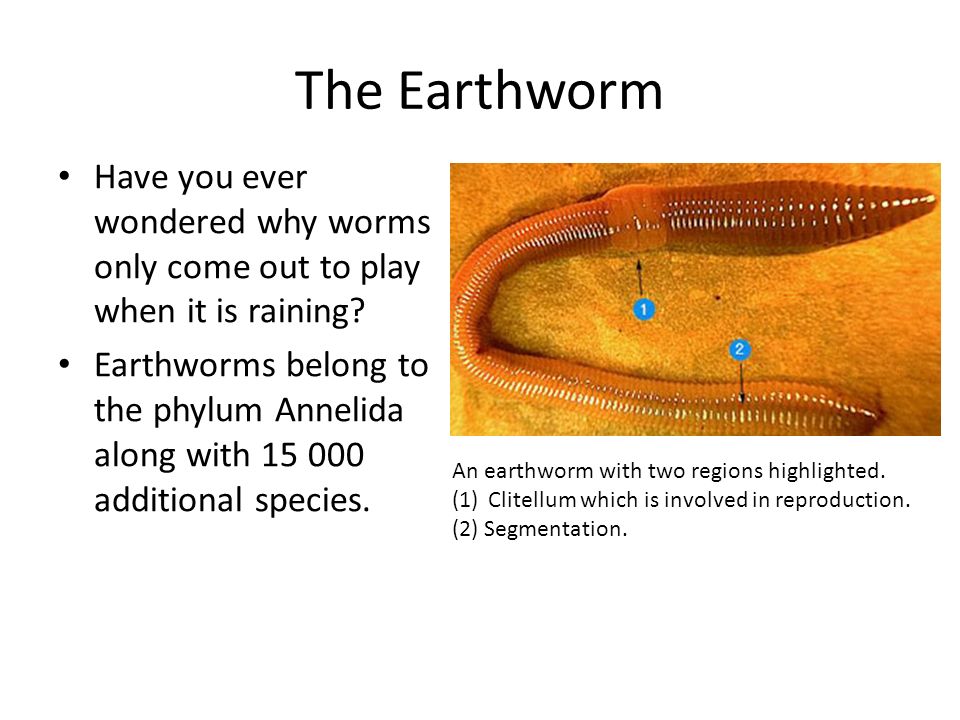 The Earthworm

• Have you ever wondered why worms only come out to play when it is raining?
• Earthworms belong to the phylum Annelida along with 15 000 additional species.

1

2

An earthworm with two regions highlighted.
(1) Clitellum which is involved in reproduction.
(2) Segmentation.